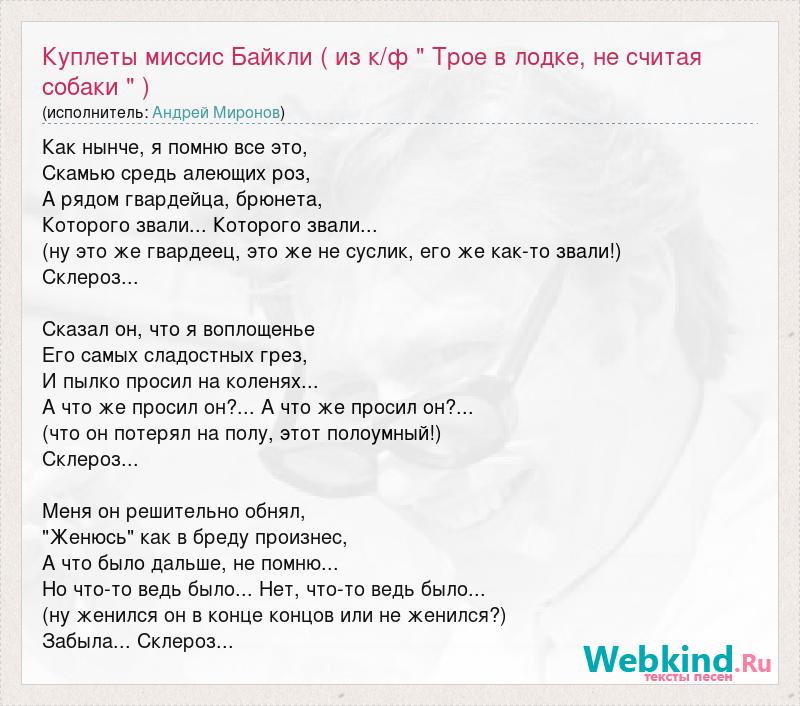 Куплеты миссис Байкли ( из к/ф " Трое в лодке, не считая собаки " )
(исполнитель: Андрей Миронов)

Как нынче, я помню все это,
Скамью средь алеющих роз,
А рядом гвардейца, брюнета,
Которого звали... Которого звали...
(ну это же гвардеец, это же не суслик, его же как-то звали!)
Склероз...

Сказал он, что я воплощенье
Его самых сладостных грез,
И пылко просил на коленях...
А что же просил он?... А что же просил он?...
(что он потерял на полу, этот полоумный!)
Склероз...

Меня он решительно обнял,
"Женюсь" как в бреду произнес,
А что было дальше, не помню...
Но что-то ведь было... Нет, что-то ведь было...
(ну женился он в конце концов или не женился?)
Забыла... Склероз...

Webkind.Ru
тексты песен